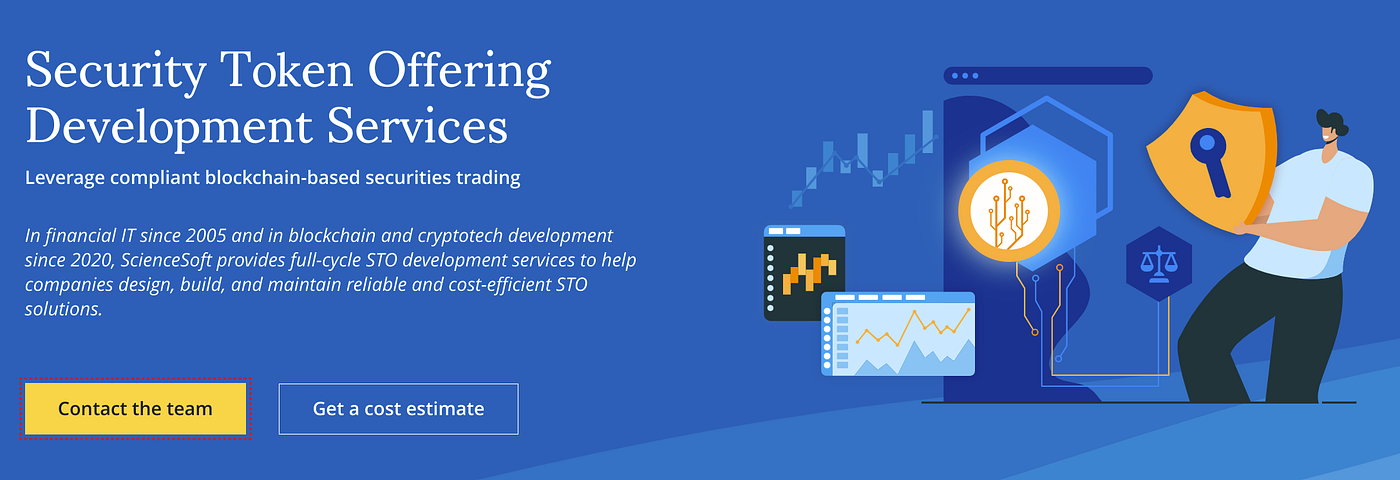 Security Token Offering Development Services

Leverage compliant blockchain-based securities trading

In financial IT since 2005 and in blockchain and cryptotech development since 2020, ScienceSoft provides full-cycle STO development services to help companies design, build, and maintain reliable and cost-efficient STO solutions.

Contact the team

Get a cost estimate